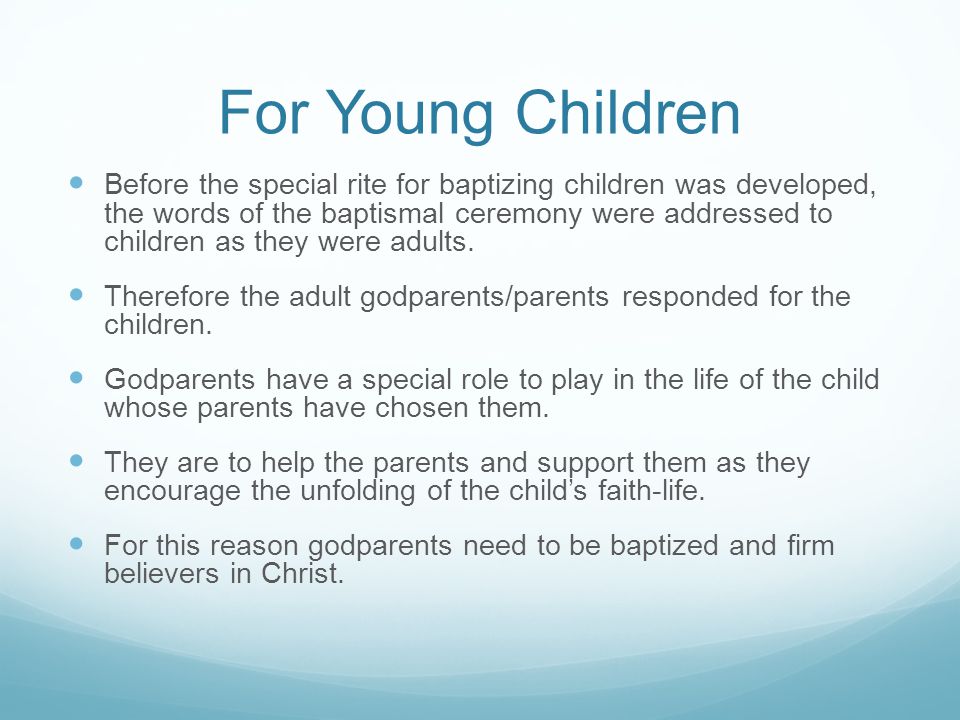 For Young Children

- Before the special rite for baptizing children was developed, the words of the baptismal ceremony were addressed to children as they were adults.

- Therefore the adult godparents/parents responded for the children.

- Godparents have a special role to play in the life of the child whose parents have chosen them.

- They are to help the parents and support them as they encourage the unfolding of the child's faith-life.

- For this reason godparents need to be baptized and firm believers in Christ.